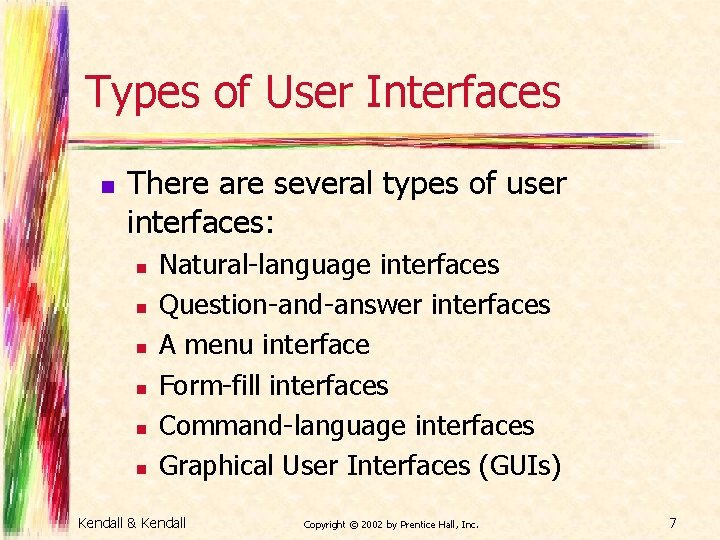 Types of User Interfaces

- There are several types of user interfaces:
  - Natural-language interfaces
  - Question-and-answer interfaces
  - A menu interface
  - Form-fill interfaces
  - Command-language interfaces
  - Graphical User Interfaces (GUIs)

Kendall & Kendall
Copyright © 2002 by Prentice Hall, Inc.
7